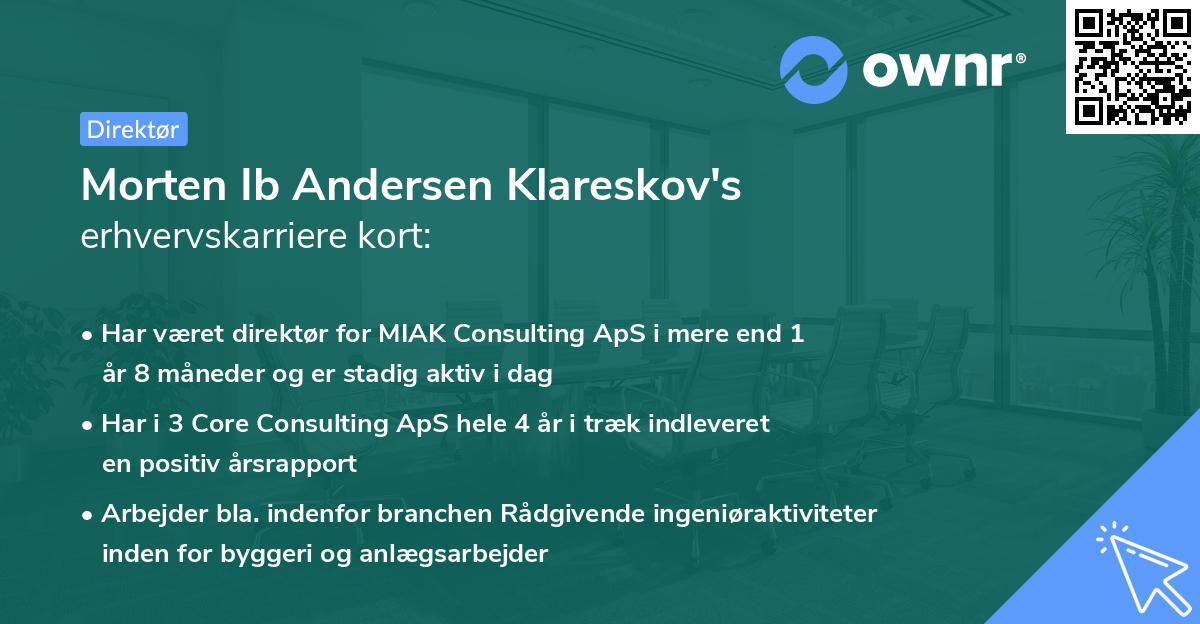 ownr®

Direktør

Morten Ib Andersen Klareskov's
erhvervskarriere kort:

• Har været direktør for MIAK Consulting ApS i mere end 1 år 8 måneder og er stadig aktiv i dag

• Har i 3 Core Consulting ApS hele 4 år i træk indleveret en positiv årsrapport

• Arbejder bla. indenfor branchen Rådgivende ingeniøraktiviteter inden for byggeri og anlægsarbejder